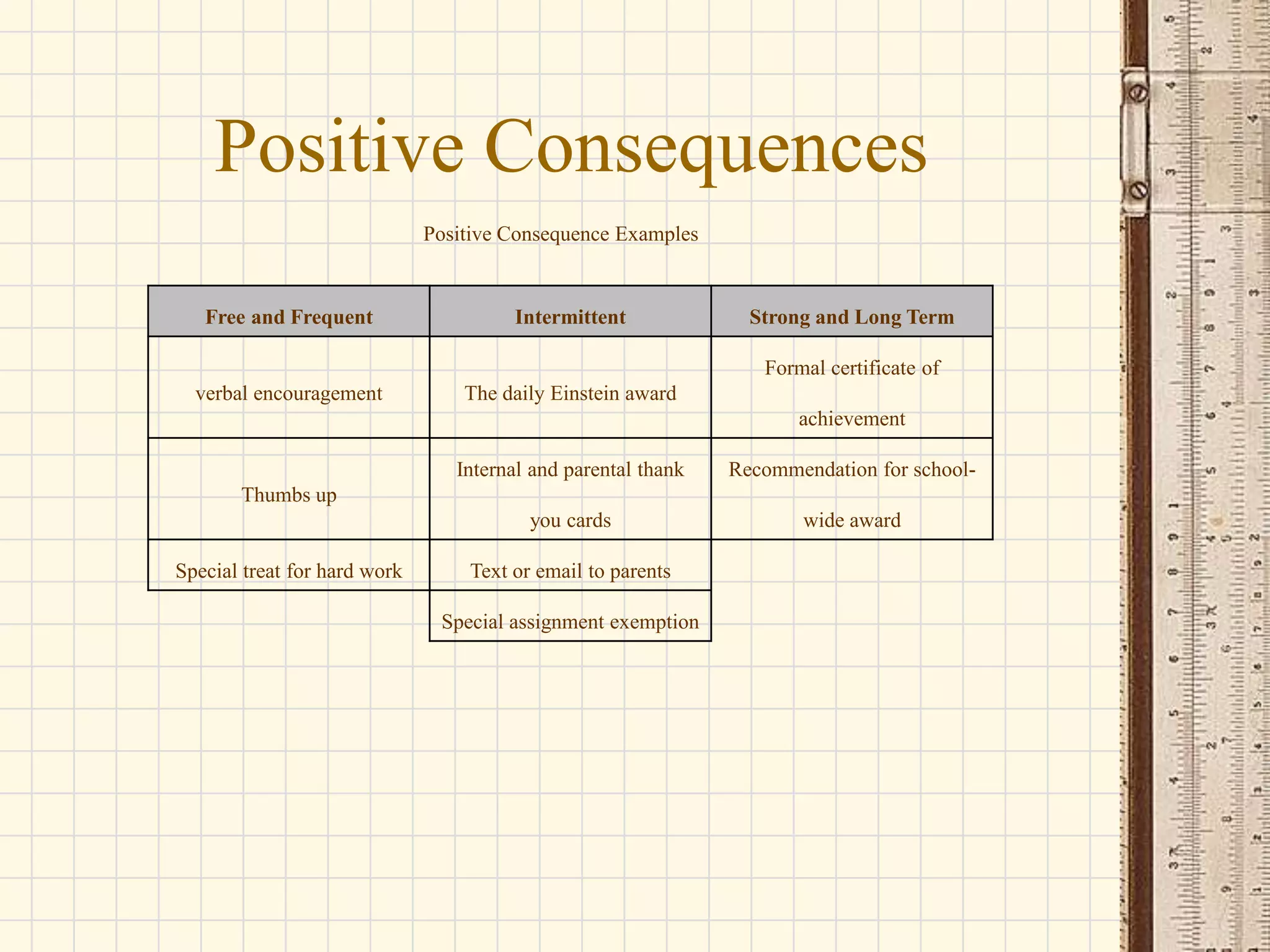 Positive Consequences

Positive Consequence Examples

| Free and Frequent | Intermittent | Strong and Long Term |
|---|---|---|
| verbal encouragement | The daily Einstein award | Formal certificate of achievement |
| Thumbs up | Internal and parental thank you cards | Recommendation for school-wide award |
| Special treat for hard work | Text or email to parents | |
| | Special assignment exemption | |